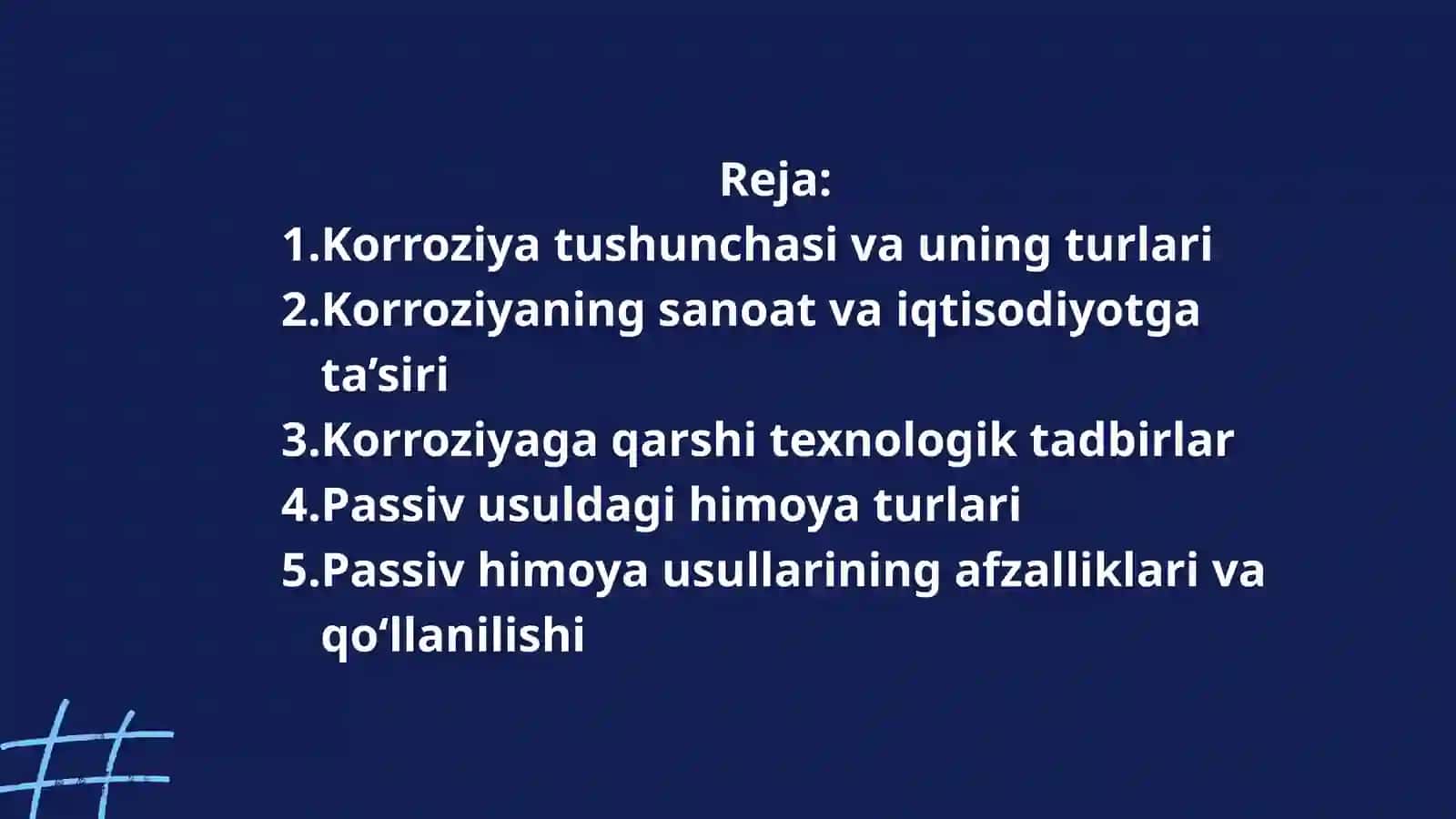 Reja:

1.Korroziya tushunchasi va uning turlari
2.Korroziyaning sanoat va iqtisodiyotga ta’siri
3.Korroziyaga qarshi texnologik tadbirlar
4.Passiv usuldagi himoya turlari
5.Passiv himoya usullarining afzalliklari va qo‘llanilishi